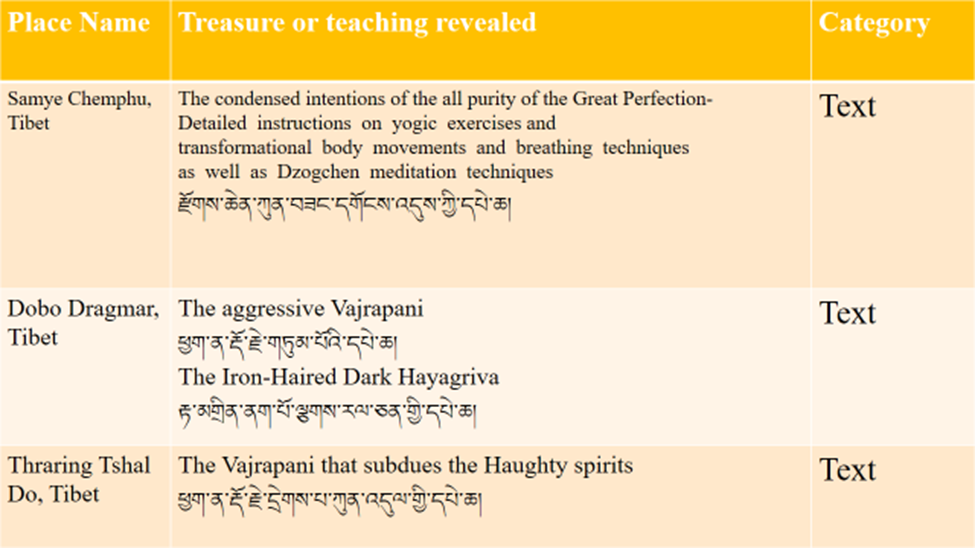 | Place Name | Treasure or teaching revealed | Category |
|---|---|---|
| Samye Chemphu, Tibet | The condensed intentions of the all purity of the Great Perfection- Detailed instructions on yogic exercises and transformational body movements and breathing techniques as well as Dzogchen meditation techniques རྫོགས་ཆེན་ཀུན་བཟང་དགོངས་འདུས་ཀྱི་དཔེ་ཆ། | Text |
| Dobo Dragmar, Tibet | The aggressive Vajrapani ཕྱག་ན་རྡོ་རྗེ་གཏུམ་པོའི་དཔེ་ཆ། The Iron-Haired Dark Hayagriva རྟ་མགྲིན་ནག་པོ་ལྕགས་རལ་ཅན་གྱི་དཔེ་ཆ། | Text |
| Thraring Tshal Do, Tibet | The Vajrapani that subdues the Haughty spirits ཕྱག་ན་རྡོ་རྗེ་དྲེགས་པ་ཀུན་འདུལ་གྱི་དཔེ་ཆ། | Text |